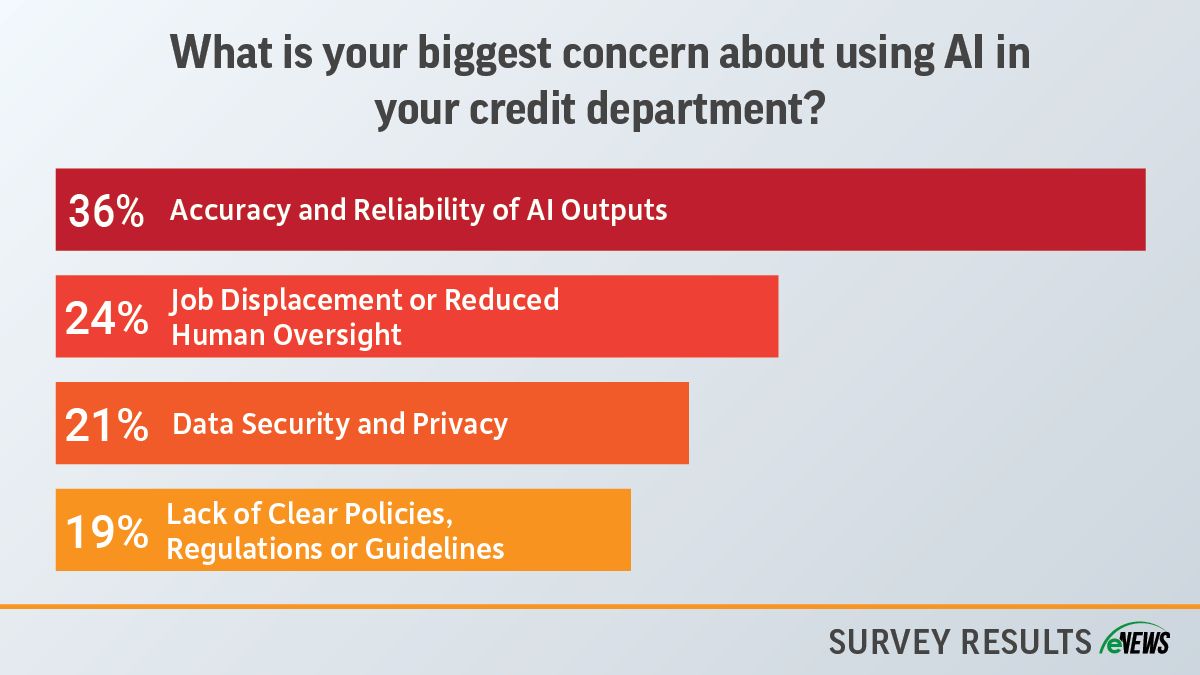 What is your biggest concern about using AI in your credit department?

36% Accuracy and Reliability of AI Outputs

24% Job Displacement or Reduced Human Oversight

21% Data Security and Privacy

19% Lack of Clear Policies, Regulations or Guidelines

SURVEY RESULTS eNEWS